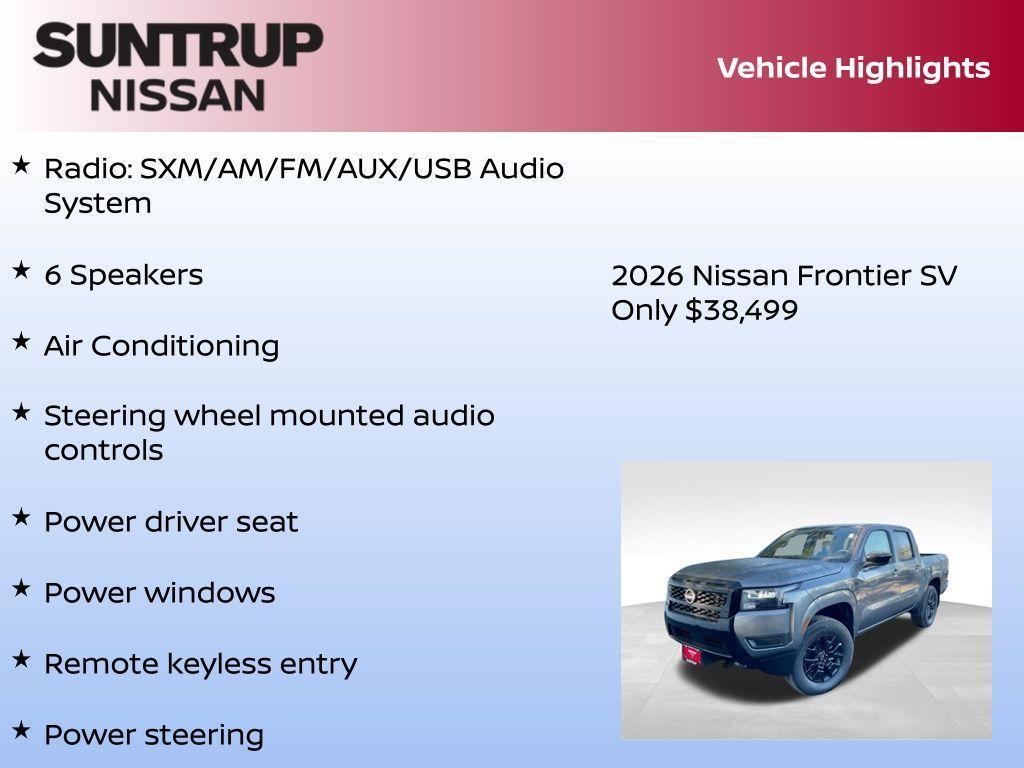 SUNTRUP NISSAN

Vehicle Highlights

★ Radio: SXM/AM/FM/AUX/USB Audio System

★ 6 Speakers

★ Air Conditioning

★ Steering wheel mounted audio controls

★ Power driver seat

★ Power windows

★ Remote keyless entry

★ Power steering

2026 Nissan Frontier SV
Only $38,499